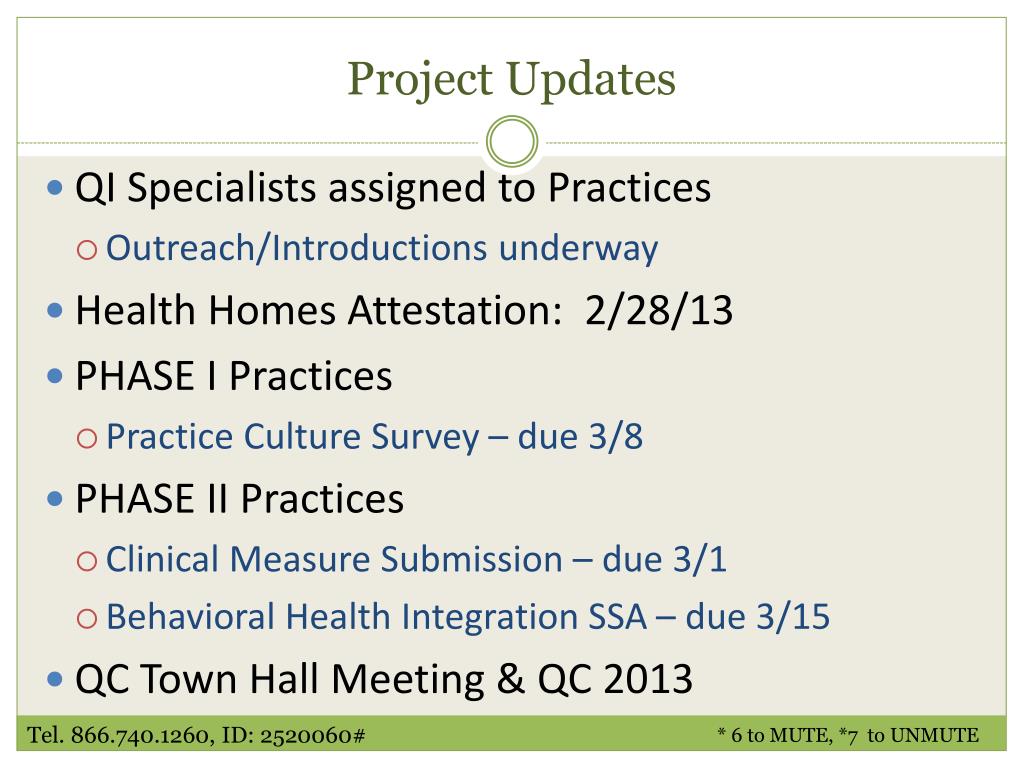 Project Updates

- QI Specialists assigned to Practices
  - Outreach/Introductions underway
- Health Homes Attestation: 2/28/13
- PHASE I Practices
  - Practice Culture Survey – due 3/8
- PHASE II Practices
  - Clinical Measure Submission – due 3/1
  - Behavioral Health Integration SSA – due 3/15
- QC Town Hall Meeting & QC 2013

Tel. 866.740.1260, ID: 2520060#

* 6 to MUTE, *7 to UNMUTE